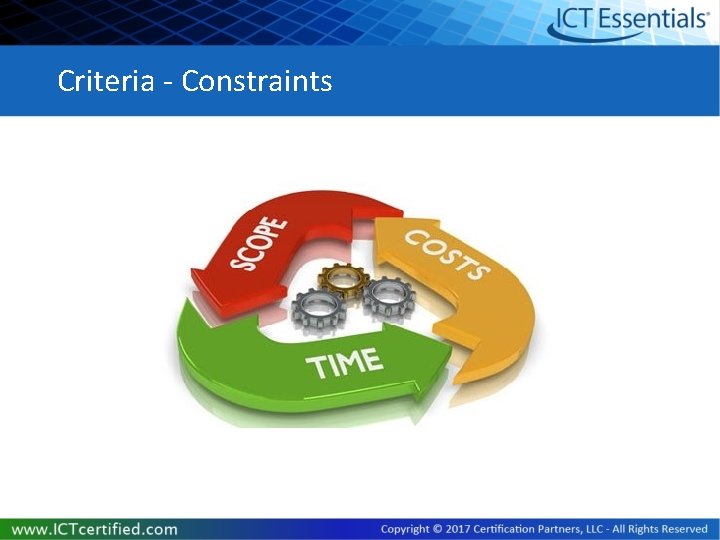 ICT Essentials®

Criteria - Constraints

SCOPE

COSTS

TIME

www.ICTcertified.com

Copyright © 2017 Certification Partners, LLC - All Rights Reserved